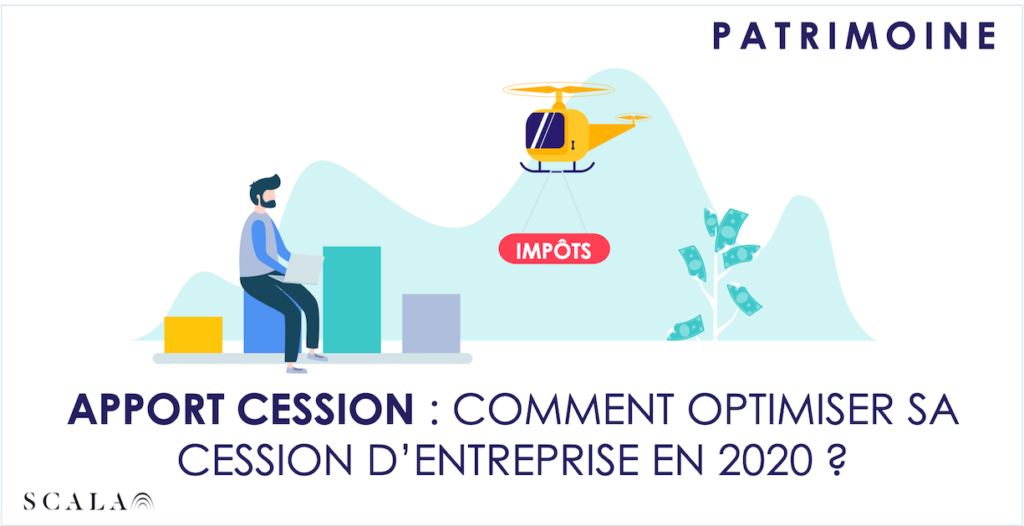 PATRIMOINE

IMPÔTS

APPORT CESSION : COMMENT OPTIMISER SA CESSION D'ENTREPRISE EN 2020 ?

SCALA